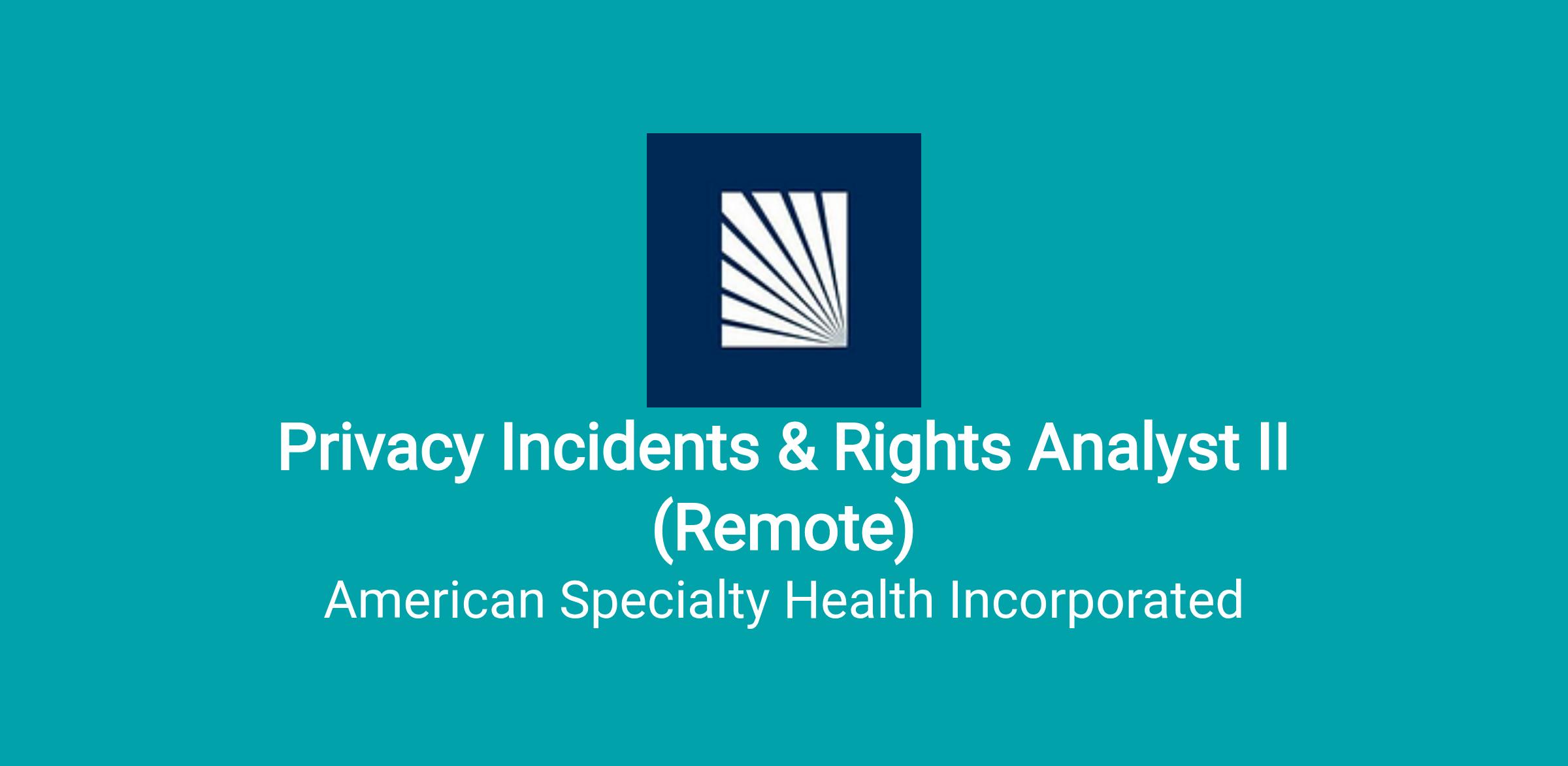 Privacy Incidents & Rights Analyst II (Remote)

American Specialty Health Incorporated